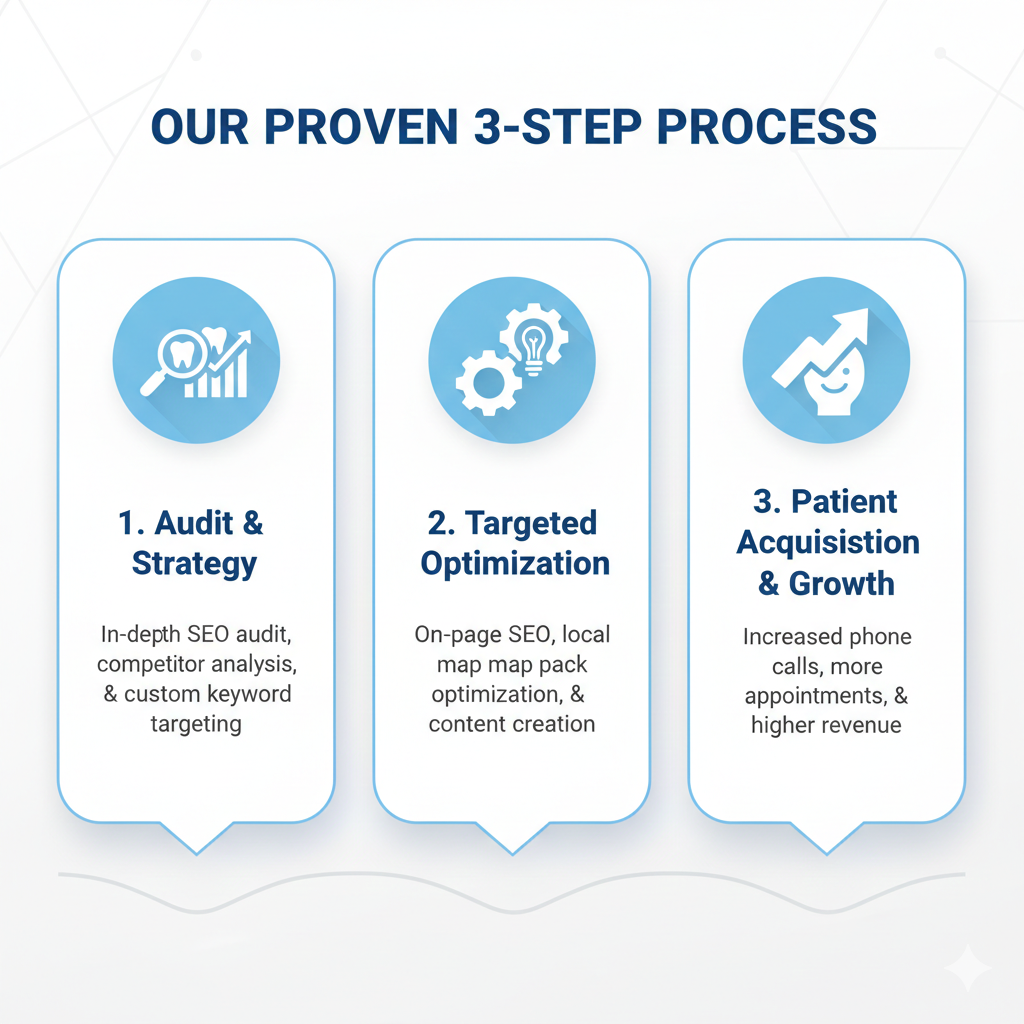 OUR PROVEN 3-STEP PROCESS

1. Audit & Strategy

In-depth SEO audit, competitor analysis, & custom keyword targeting

2. Targeted Optimization

On-page SEO, local map map pack optimization, & content creation

3. Patient Acquisistion & Growth

Increased phone calls, more appointments, & higher revenue